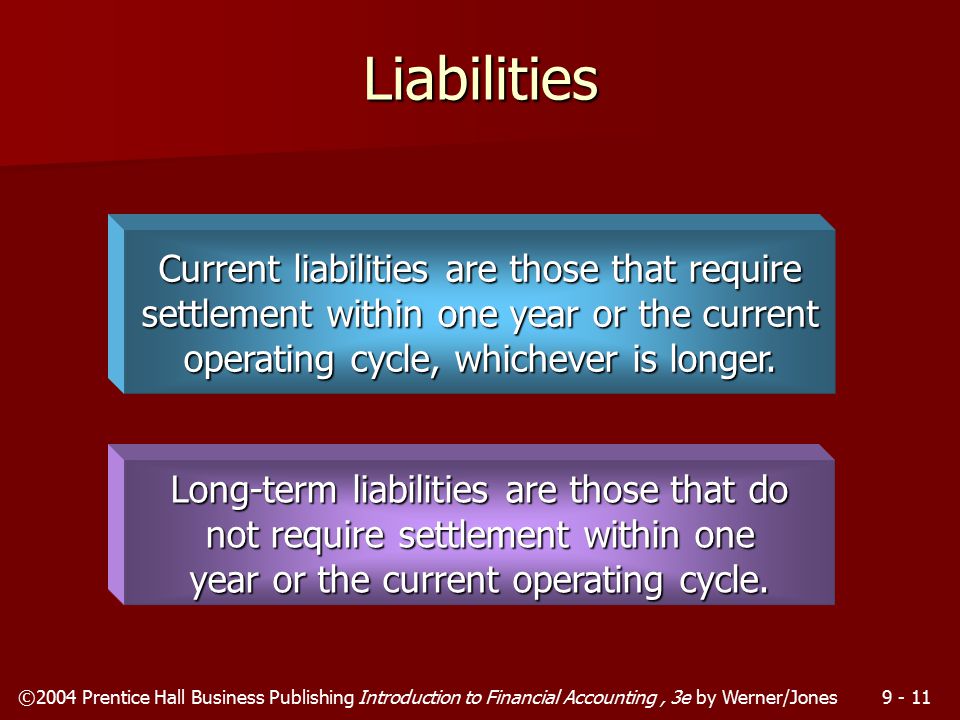 Liabilities

Current liabilities are those that require settlement within one year or the current operating cycle, whichever is longer.

Long-term liabilities are those that do not require settlement within one year or the current operating cycle.

©2004 Prentice Hall Business Publishing Introduction to Financial Accounting , 3e by Werner/Jones 9 - 11